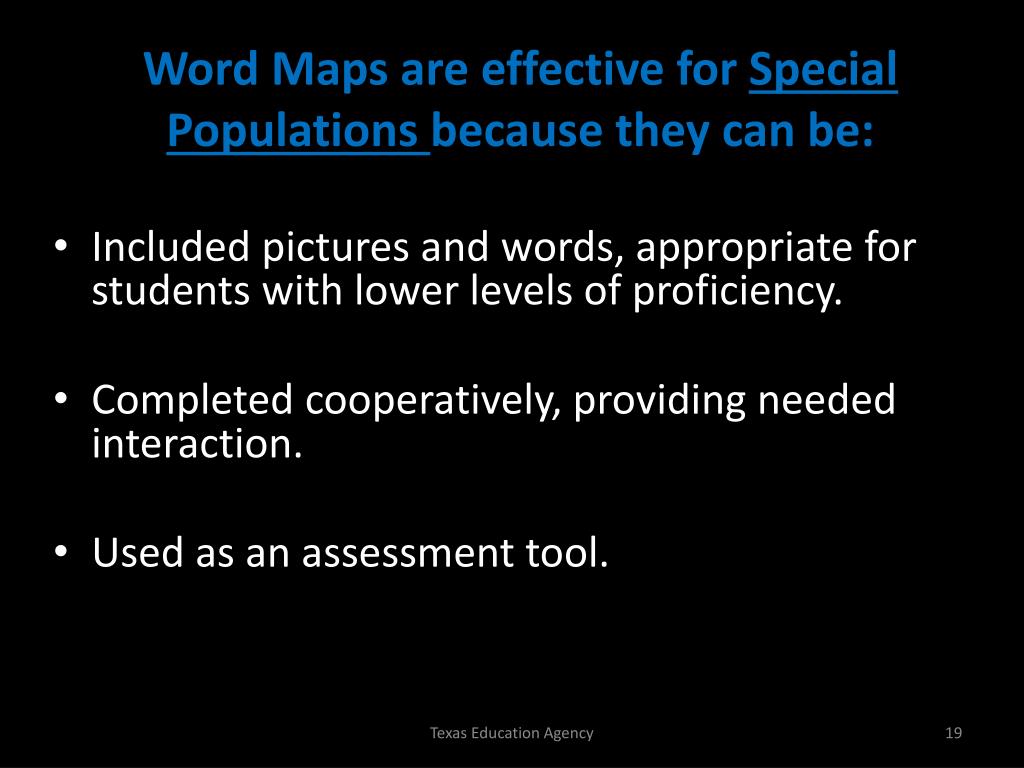 Word Maps are effective for Special Populations because they can be:

• Included pictures and words, appropriate for students with lower levels of proficiency.

• Completed cooperatively, providing needed interaction.

• Used as an assessment tool.

Texas Education Agency

19